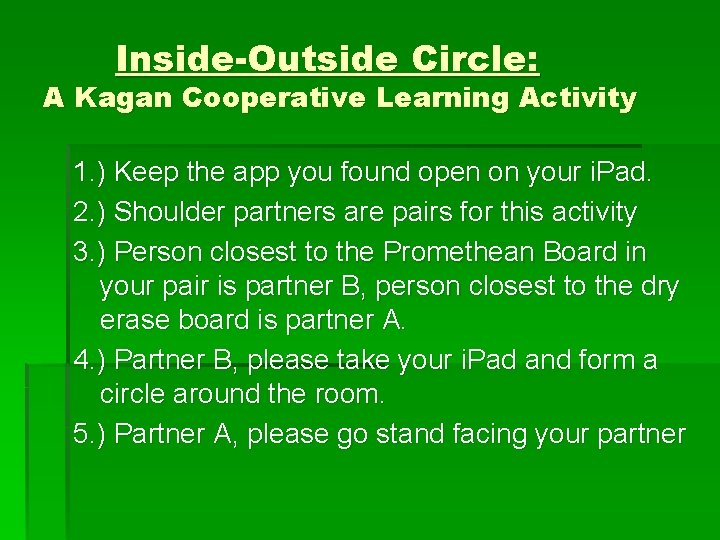 Inside-Outside Circle:
A Kagan Cooperative Learning Activity

1.) Keep the app you found open on your iPad.

2.) Shoulder partners are pairs for this activity

3.) Person closest to the Promethean Board in your pair is partner B, person closest to the dry erase board is partner A.

4.) Partner B, please take your iPad and form a circle around the room.

5.) Partner A, please go stand facing your partner